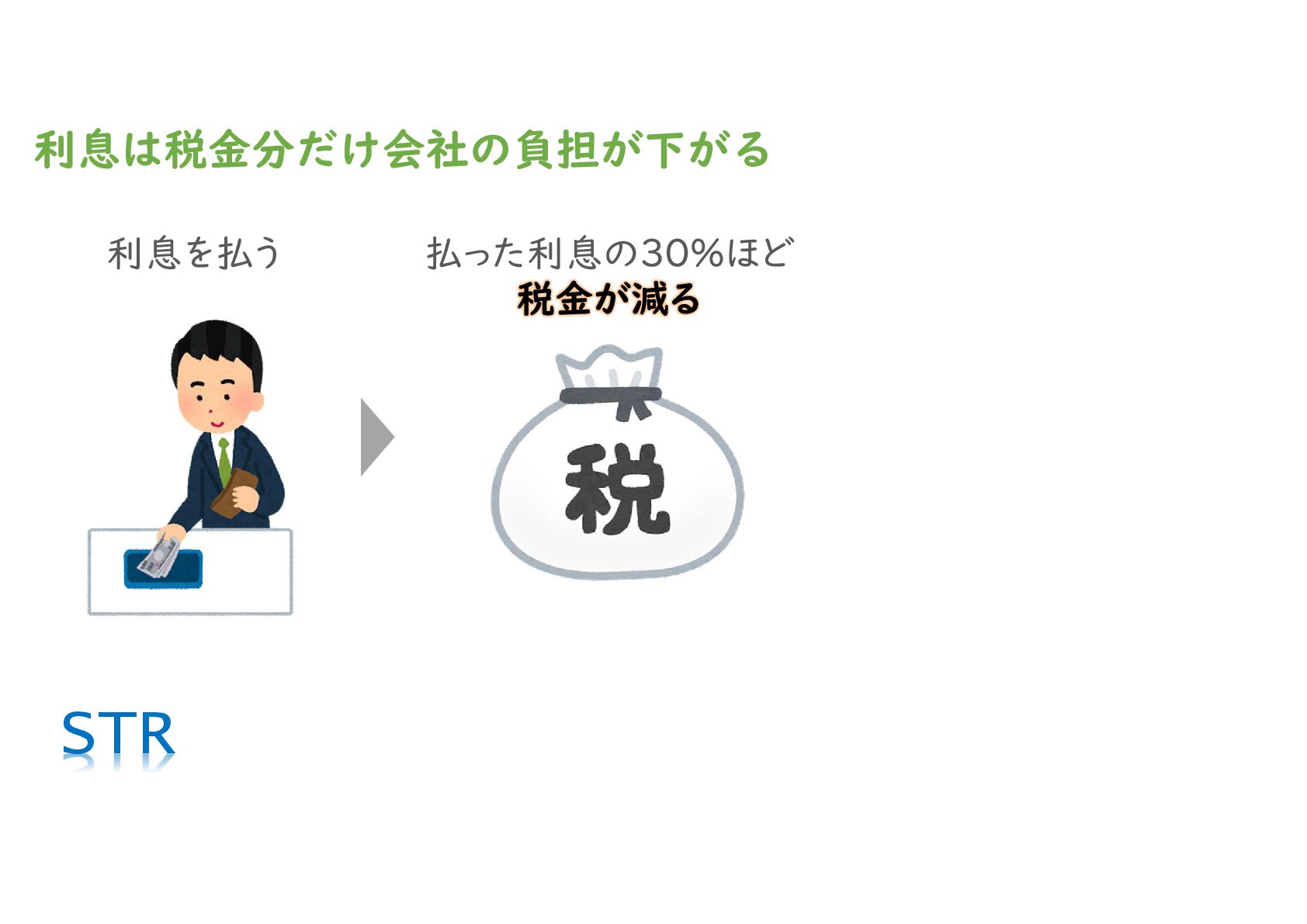 利息は税金分だけ会社の負担が下がる

利息を払う

払った利息の30%ほど
税金が減る

税

STR